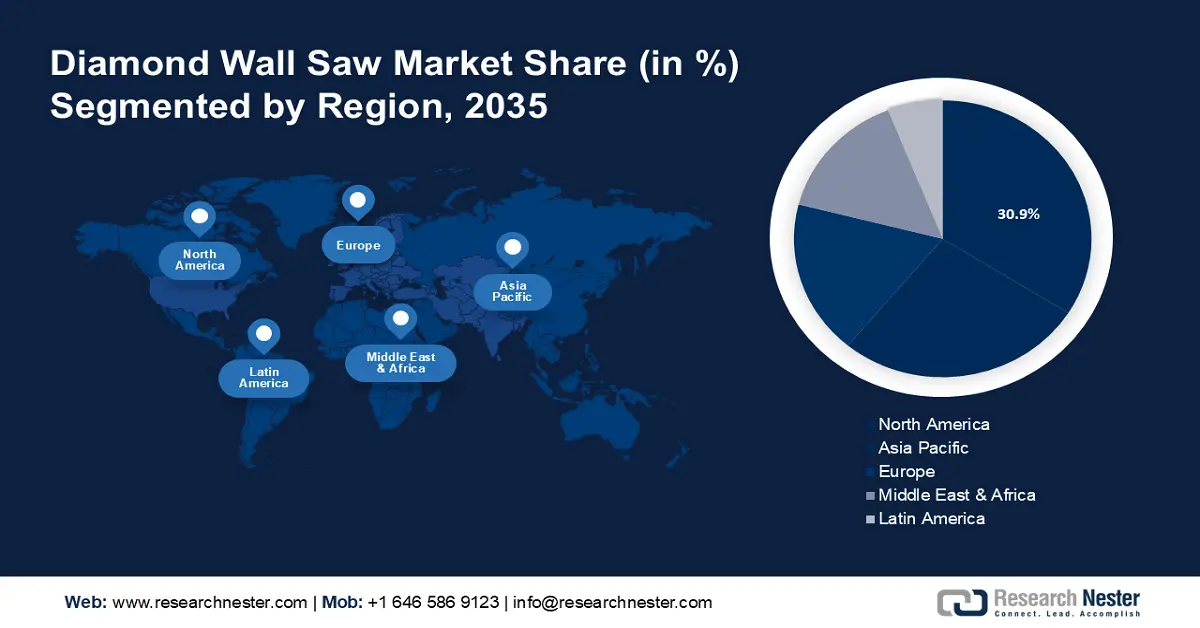 Diamond Wall Saw Market Share (in %) Segmented by Region, 2035

North America

Europe

Asia Pacific

Latin America

Middle East & Africa

30.9%

North America
Asia Pacific
Europe
Middle East & Africa
Latin America

Web: www.researchnester.com | Mob: +1 646 586 9123 | info@researchnester.com

Research Nester
Connect. Lead. Accomplish